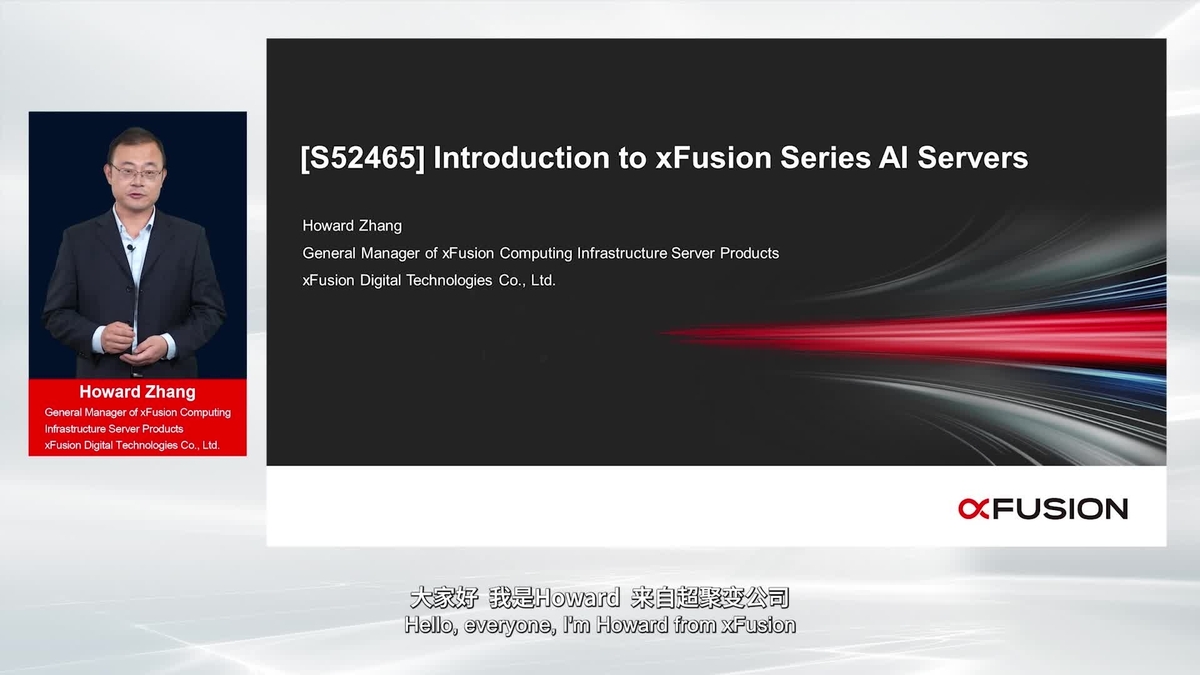 Howard Zhang
General Manager of xFusion Computing Infrastructure Server Products
xFusion Digital Technologies Co., Ltd.

[S52465] Introduction to xFusion Series AI Servers

Howard Zhang
General Manager of xFusion Computing Infrastructure Server Products
xFusion Digital Technologies Co., Ltd.

xFUSION

大家好 我是Howard 来自超聚变公司
Hello, everyone, I'm Howard from xFusion